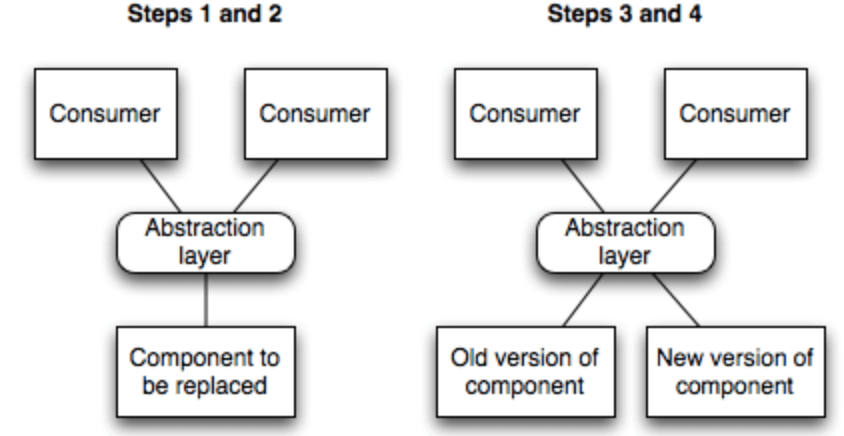 Steps 1 and 2

Consumer

Consumer

Abstraction layer

Component to be replaced

Steps 3 and 4

Consumer

Consumer

Abstraction layer

Old version of component

New version of component